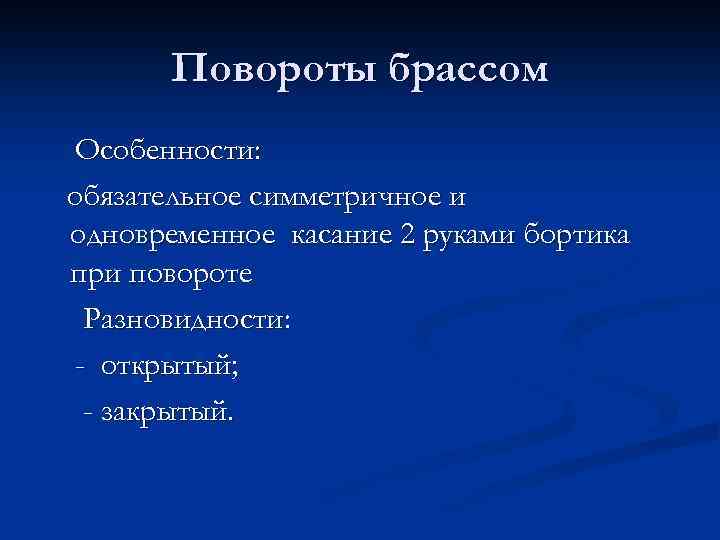 Повороты брассом

Особенности:

обязательное симметричное и одновременное касание 2 руками бортика при повороте

Разновидности:

- открытый;

- закрытый.